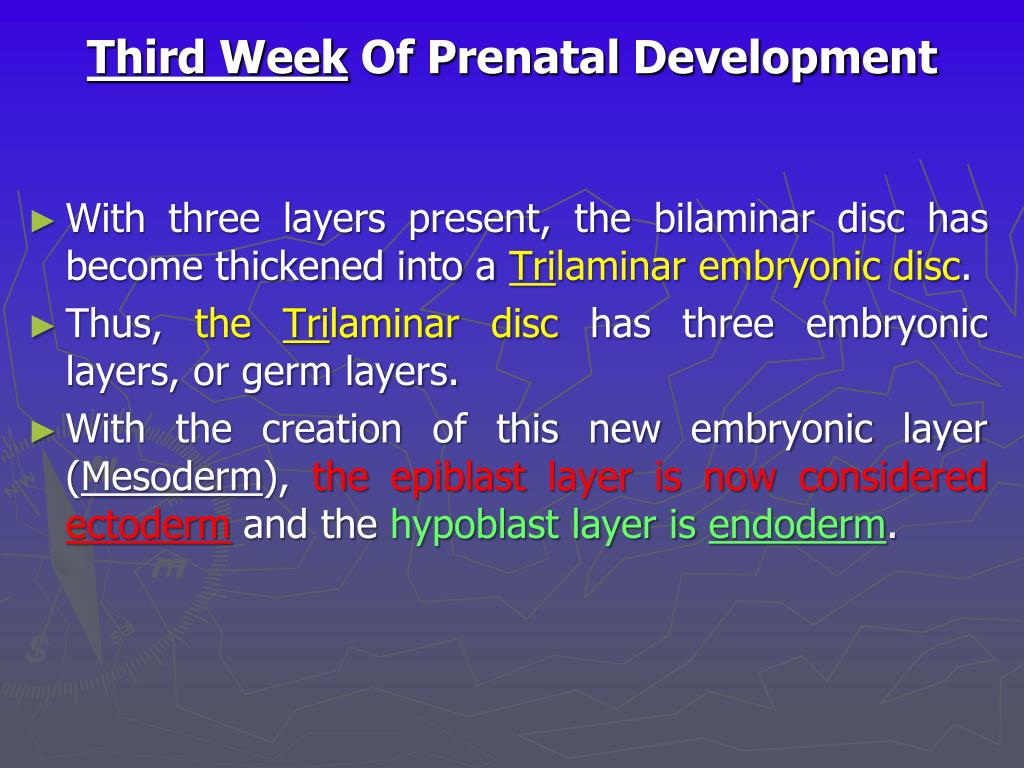 Third Week Of Prenatal Development

► With three layers present, the bilaminar disc has become thickened into a Trilaminar embryonic disc.

► Thus, the Trilaminar disc has three embryonic layers, or germ layers.

► With the creation of this new embryonic layer (Mesoderm), the epiblast layer is now considered ectoderm and the hypoblast layer is endoderm.